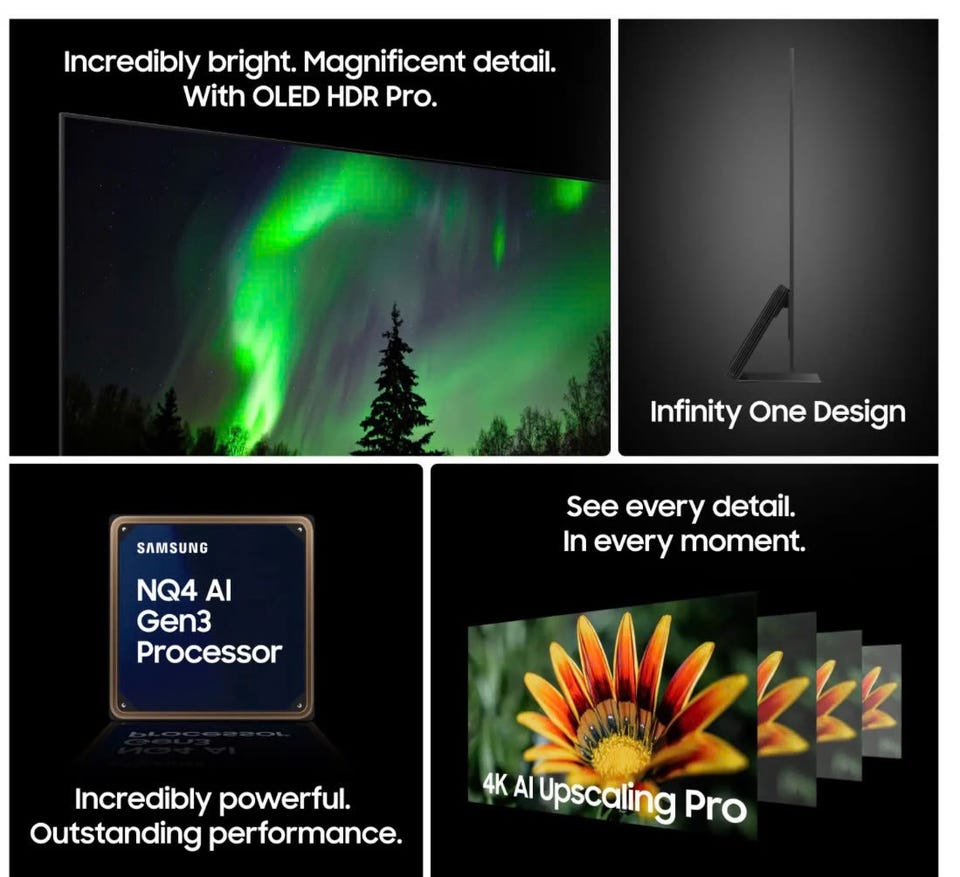 Incredibly bright. Magnificent detail.
With OLED HDR Pro.

Infinity One Design

SAMSUNG
NQ4 AI
Gen3
Processor

Incredibly powerful.
Outstanding performance.

See every detail.
In every moment.

4K AI Upscaling Pro